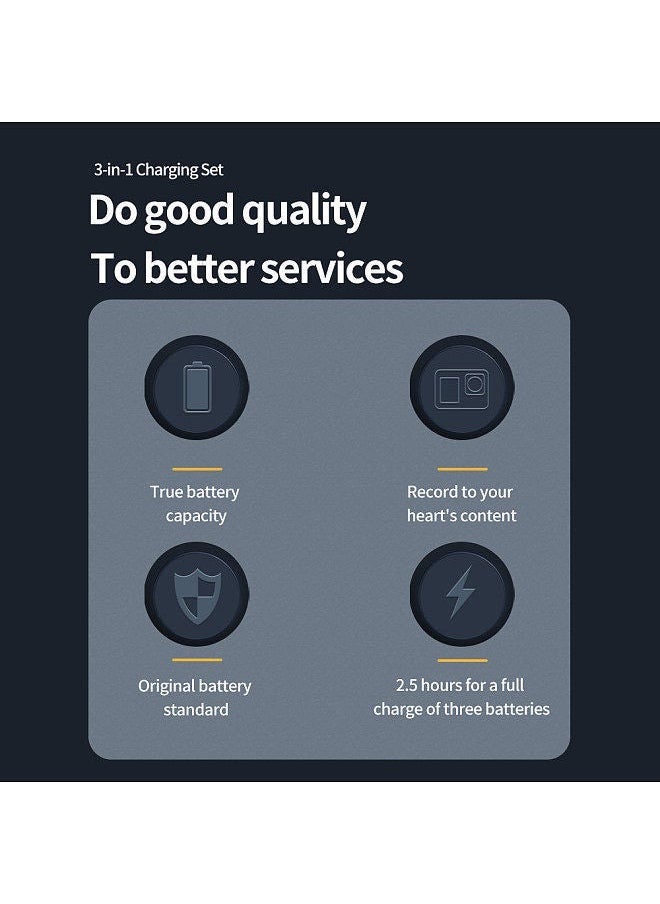 3-in-1 Charging Set

Do good quality
To better services

True battery capacity

Record to your heart's content

Original battery standard

2.5 hours for a full charge of three batteries